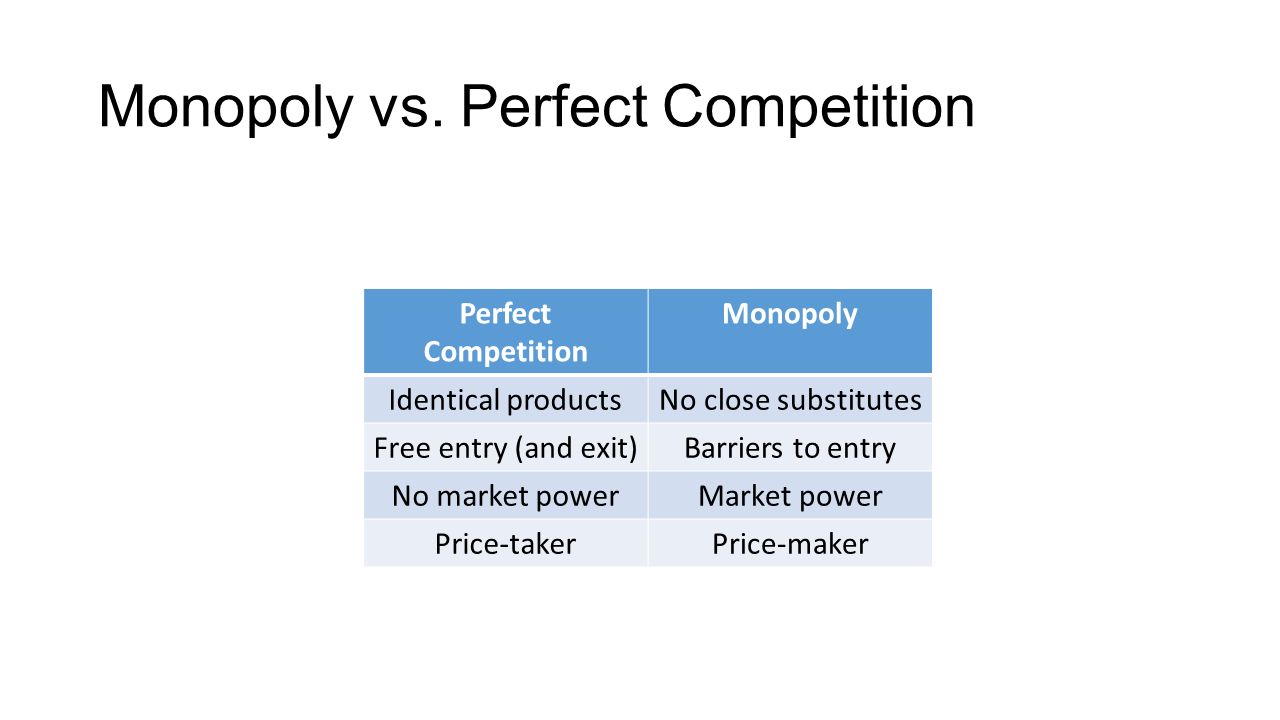 Monopoly vs. Perfect Competition

| Perfect Competition | Monopoly |
|---|---|
| Identical products | No close substitutes |
| Free entry (and exit) | Barriers to entry |
| No market power | Market power |
| Price-taker | Price-maker |